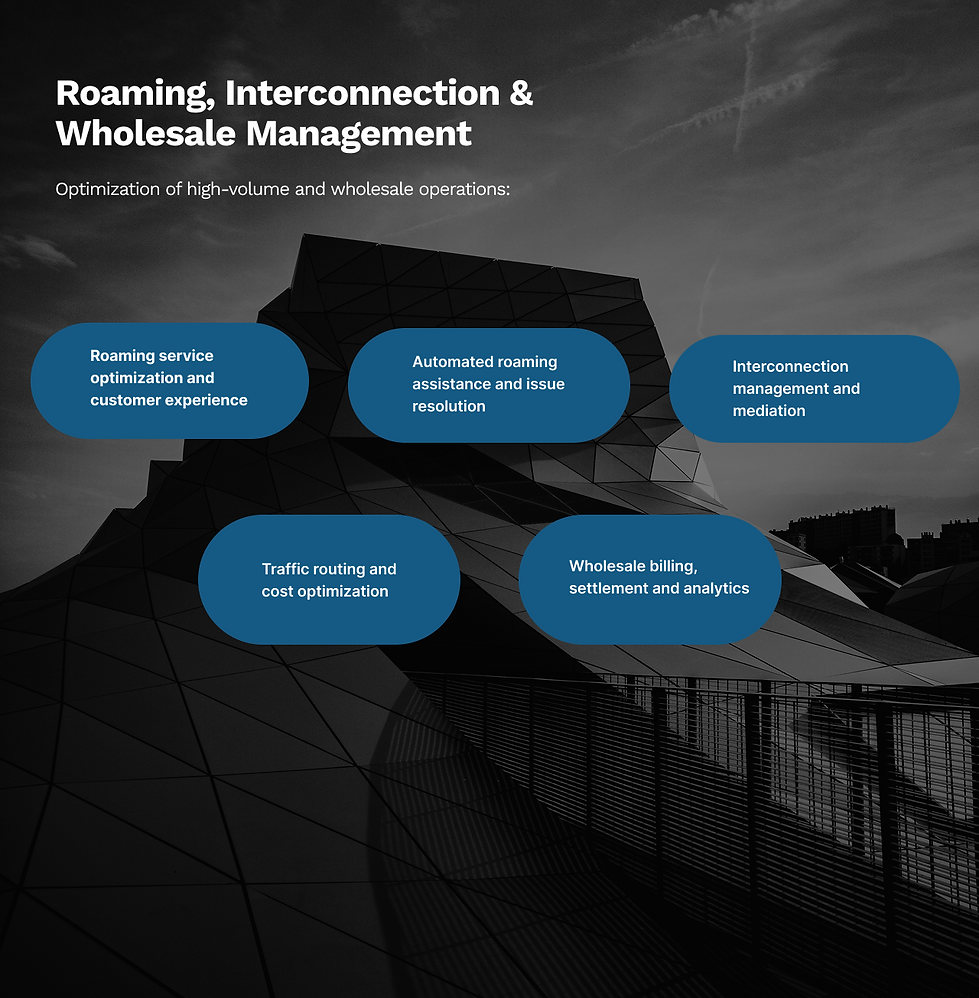 Roaming, Interconnection & Wholesale Management

Optimization of high-volume and wholesale operations:

Roaming service optimization and customer experience

Automated roaming assistance and issue resolution

Interconnection management and mediation

Traffic routing and cost optimization

Wholesale billing, settlement and analytics